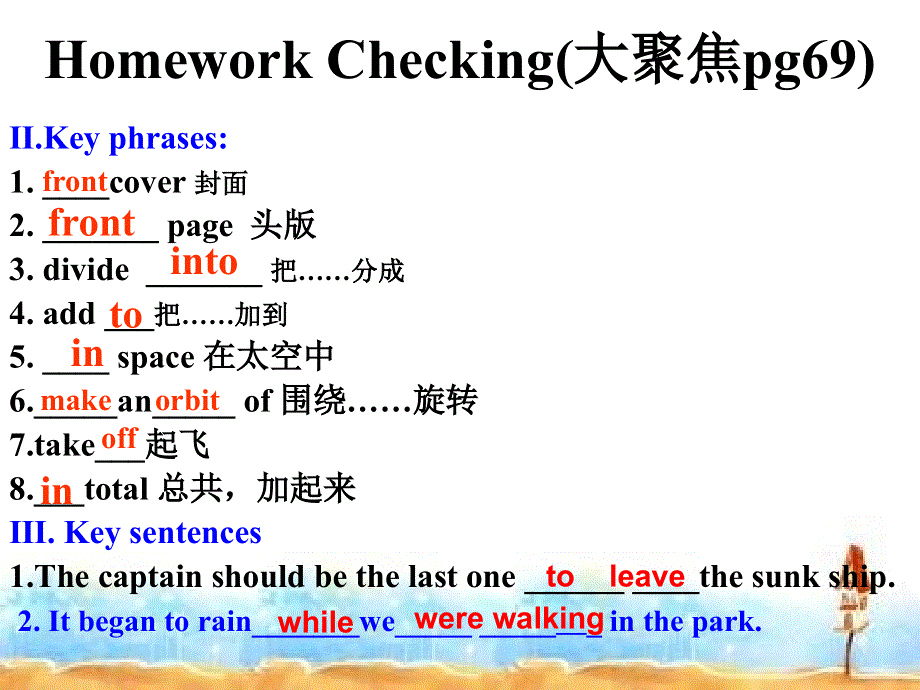 Homework Checking(大聚焦pg69)

II.Key phrases:

1. front cover 封面

2. front page 头版

3. divide into 把……分成

4. add to 把……加到

5. in space 在太空中

6. make an orbit of 围绕……旋转

7.take off 起飞

8. in total 总共，加起来

III. Key sentences

1.The captain should be the last one to leave the sunk ship.

2. It began to rain while we were walking in the park.